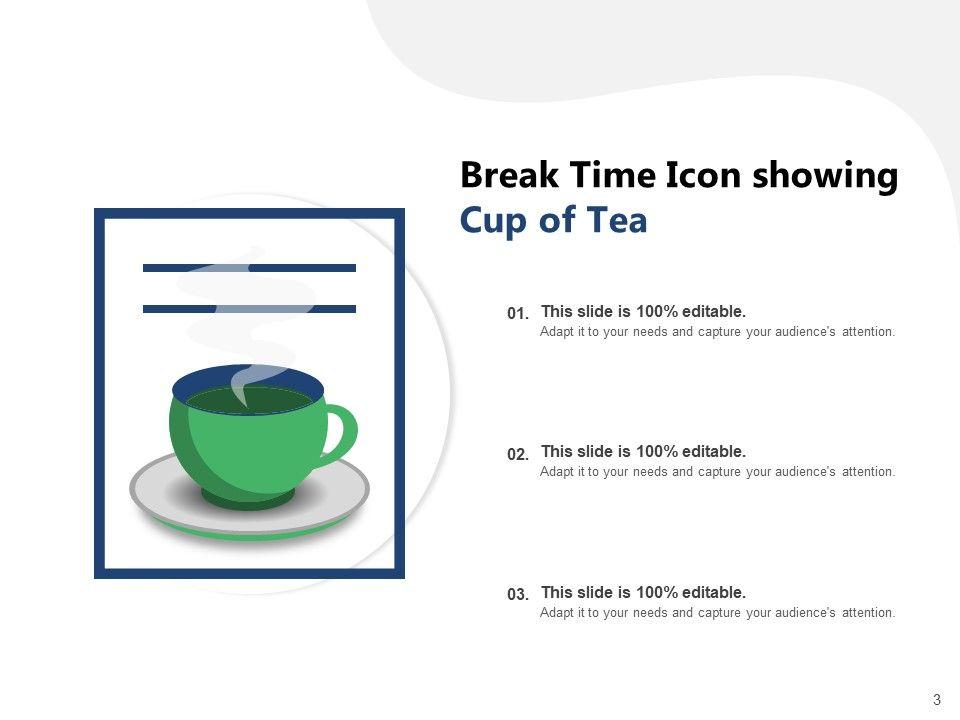 Break Time Icon showing Cup of Tea

01. This slide is 100% editable.
Adapt it to your needs and capture your audience's attention.

02. This slide is 100% editable.
Adapt it to your needs and capture your audience's attention.

03. This slide is 100% editable.
Adapt it to your needs and capture your audience's attention.

3